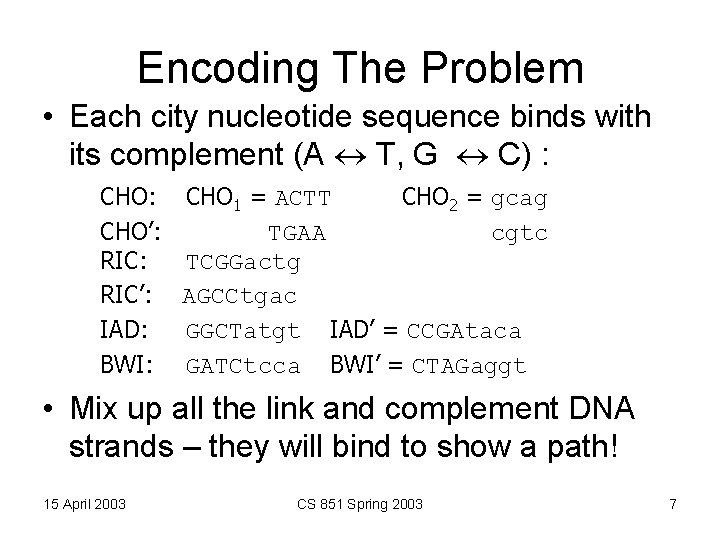 Encoding The Problem

• Each city nucleotide sequence binds with its complement (A $\leftrightarrow$ T, G $\leftrightarrow$ C) :

CHO: $CHO_1$ = ACTT $CHO_2$ = gcag
CHO′: TGAA cgtc
RIC: TCGGactg
RIC′: AGCCtgac
IAD: GGCTatgt IAD′ = CCGAtaca
BWI: GATCtcca BWI′ = CTAGaggt

• Mix up all the link and complement DNA strands – they will bind to show a path!

15 April 2003 CS 851 Spring 2003 7